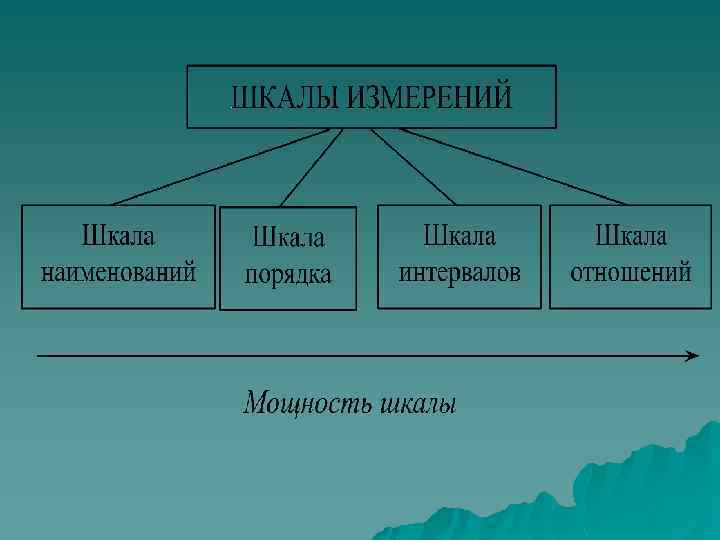 ШКАЛЫ ИЗМЕРЕНИЙ

Шкала наименований

Шкала порядка

Шкала интервалов

Шкала отношений

Мощность шкалы